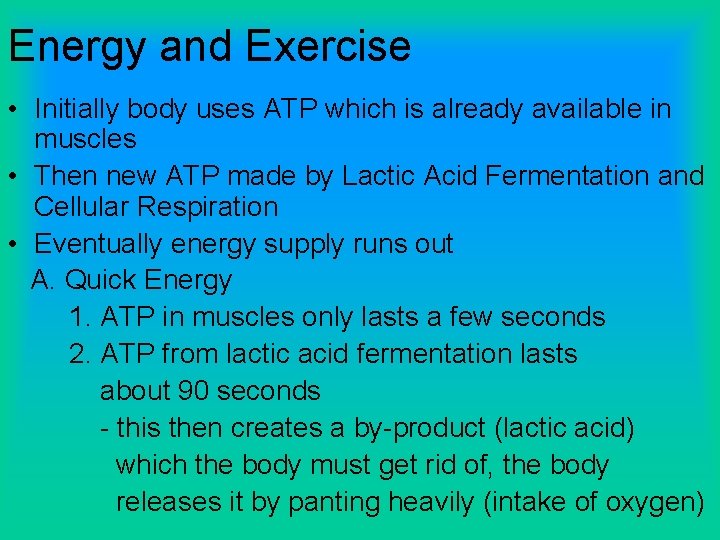 Energy and Exercise

• Initially body uses ATP which is already available in muscles
• Then new ATP made by Lactic Acid Fermentation and Cellular Respiration
• Eventually energy supply runs out

A. Quick Energy
1. ATP in muscles only lasts a few seconds
2. ATP from lactic acid fermentation lasts about 90 seconds
- this then creates a by-product (lactic acid) which the body must get rid of, the body releases it by panting heavily (intake of oxygen)